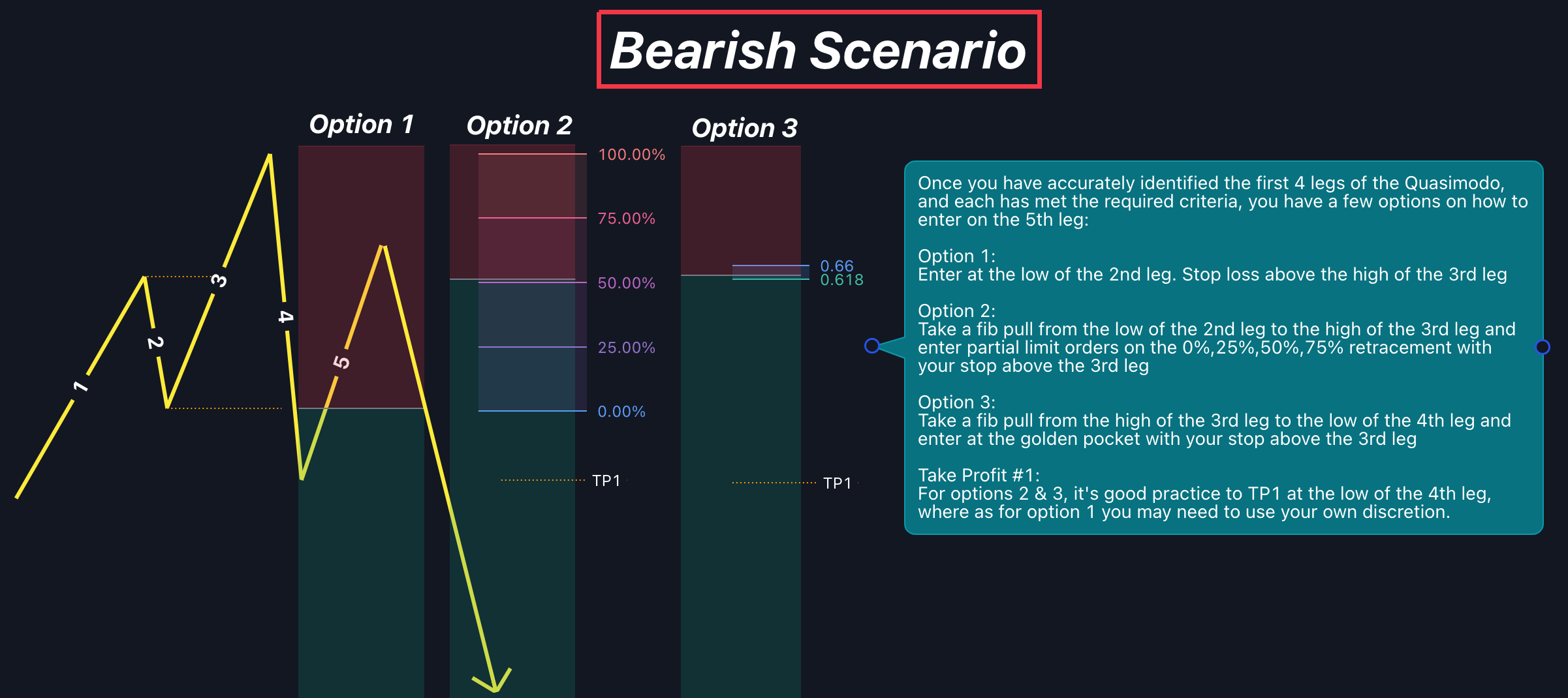 Bearish Scenario

Option 1

Option 2

Option 3

1

2

3

4

5

100.00%

75.00%

50.00%

25.00%

0.00%

TP1

0.66

0.618

TP1

Once you have accurately identified the first 4 legs of the Quasimodo, and each has met the required criteria, you have a few options on how to enter on the 5th leg:

Option 1:
Enter at the low of the 2nd leg. Stop loss above the high of the 3rd leg

Option 2:
Take a fib pull from the low of the 2nd leg to the high of the 3rd leg and enter partial limit orders on the 0%,25%,50%,75% retracement with your stop above the 3rd leg

Option 3:
Take a fib pull from the high of the 3rd leg to the low of the 4th leg and enter at the golden pocket with your stop above the 3rd leg

Take Profit #1:
For options 2 & 3, it's good practice to TP1 at the low of the 4th leg, where as for option 1 you may need to use your own discretion.